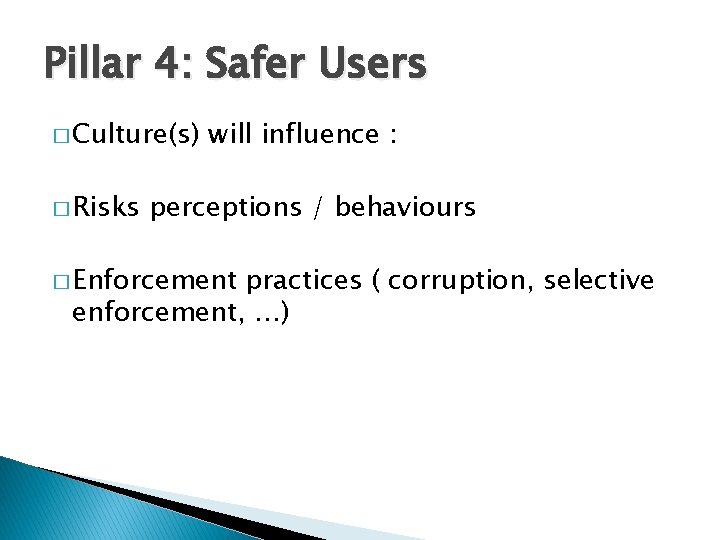 Pillar 4: Safer Users

□ Culture(s) will influence :

□ Risks perceptions / behaviours

□ Enforcement practices ( corruption, selective enforcement, ...)